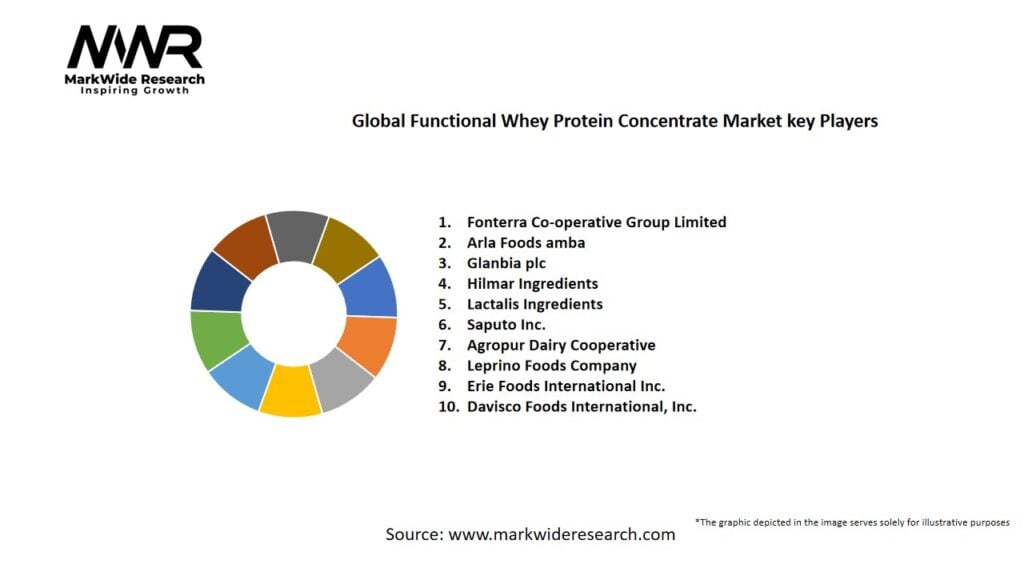 MWR
MarkWide Research
Inspiring Growth

Global Functional Whey Protein Concentrate Market key Players

1. Fonterra Co-operative Group Limited
2. Arla Foods amba
3. Glanbia plc
4. Hilmar Ingredients
5. Lactalis Ingredients
6. Saputo Inc.
7. Agropur Dairy Cooperative
8. Leprino Foods Company
9. Erie Foods International Inc.
10. Davisco Foods International, Inc.

Source: www.markwideresearch.com

*The graphic depicted in the image serves solely for illustrative purposes